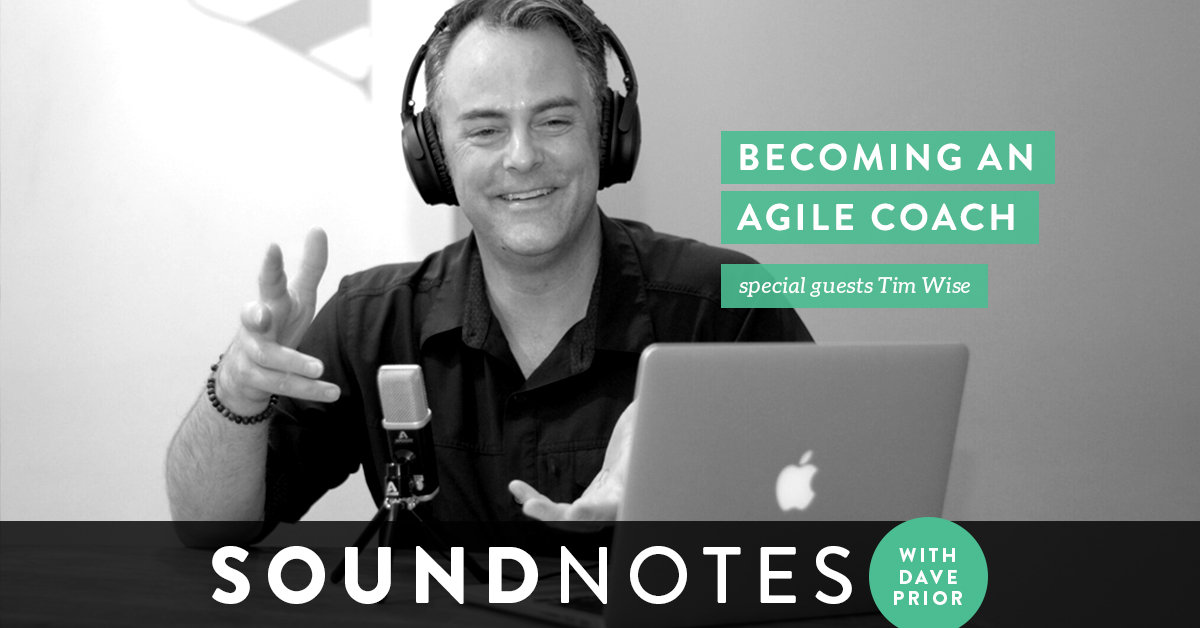 BECOMING AN AGILE COACH

special guests Tim Wise

SOUNDNOTES

WITH DAVE PRIOR